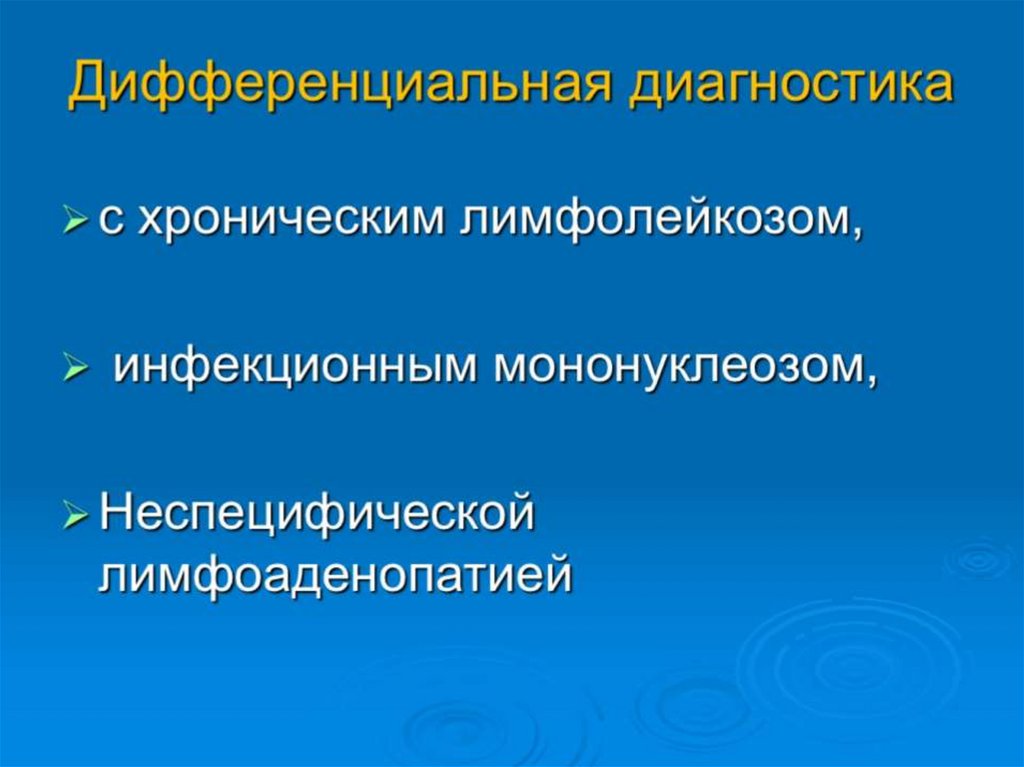 Дифференциальная диагностика

➢ с хроническим лимфолейкозом,

➢ инфекционным мононуклеозом,

➢ Неспецифической лимфоаденопатией